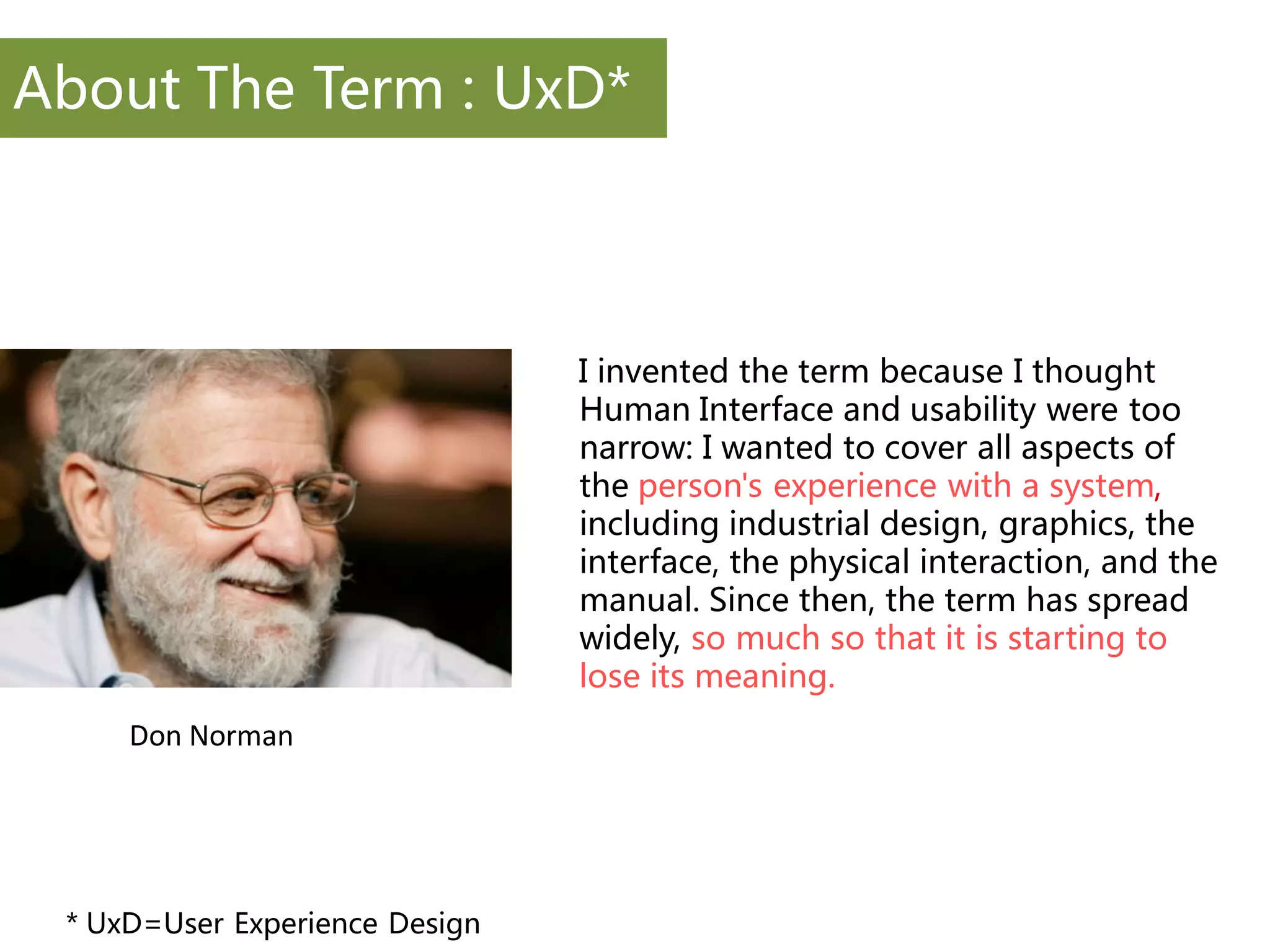 About The Term : UxD*

I invented the term because I thought Human Interface and usability were too narrow: I wanted to cover all aspects of the person's experience with a system, including industrial design, graphics, the interface, the physical interaction, and the manual. Since then, the term has spread widely, so much so that it is starting to lose its meaning.

Don Norman

* UxD=User Experience Design